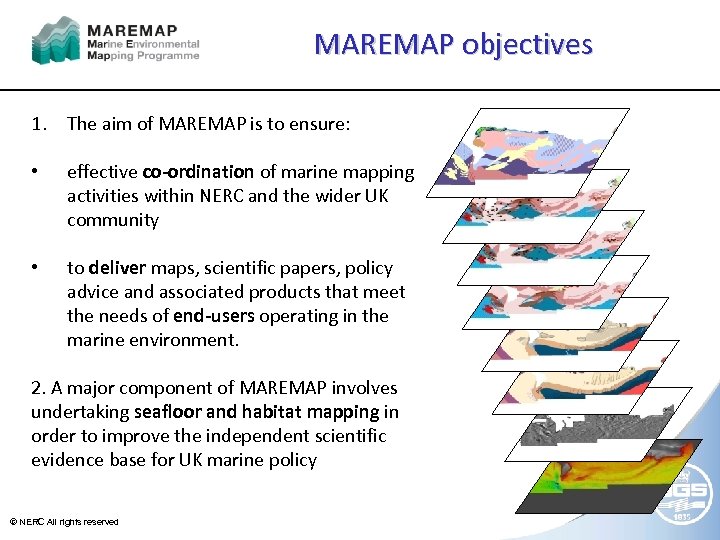 MAREMAP
Marine Environmental Mapping Programme

MAREMAP objectives

1. The aim of MAREMAP is to ensure:

• effective co-ordination of marine mapping activities within NERC and the wider UK community

• to deliver maps, scientific papers, policy advice and associated products that meet the needs of end-users operating in the marine environment.

2. A major component of MAREMAP involves undertaking seafloor and habitat mapping in order to improve the independent scientific evidence base for UK marine policy

© NERC All rights reserved

BGS
1835